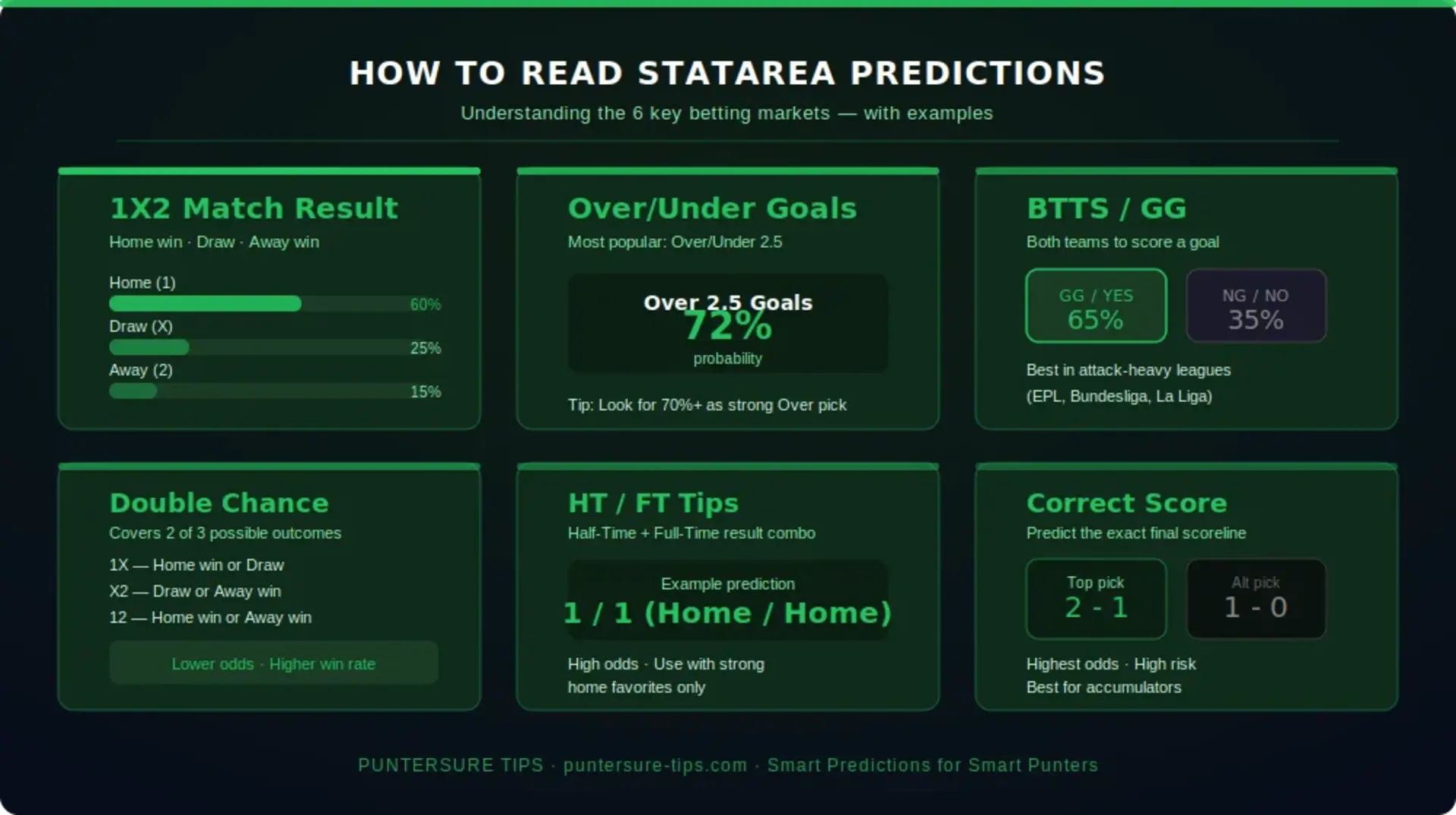 HOW TO READ STATAREA PREDICTIONS

Understanding the 6 key betting markets — with examples

1X2 Match Result

Home win · Draw · Away win

Home (1)
60%
Draw (X)
25%
Away (2)
15%

Over/Under Goals

Most popular: Over/Under 2.5

Over 2.5 Goals
72%
probability

Tip: Look for 70%+ as strong Over pick

BTTS / GG

Both teams to score a goal

GG / YES
65%

NG / NO
35%

Best in attack-heavy leagues (EPL, Bundesliga, La Liga)

Double Chance

Covers 2 of 3 possible outcomes

1X — Home win or Draw
X2 — Draw or Away win
12 — Home win or Away win

Lower odds · Higher win rate

HT / FT Tips

Half-Time + Full-Time result combo

Example prediction
1 / 1 (Home / Home)

High odds · Use with strong home favorites only

Correct Score

Predict the exact final scoreline

Top pick
2 - 1

Alt pick
1 - 0

Highest odds · High risk
Best for accumulators

PUNTERSURE TIPS · puntersure-tips.com · Smart Predictions for Smart Punters